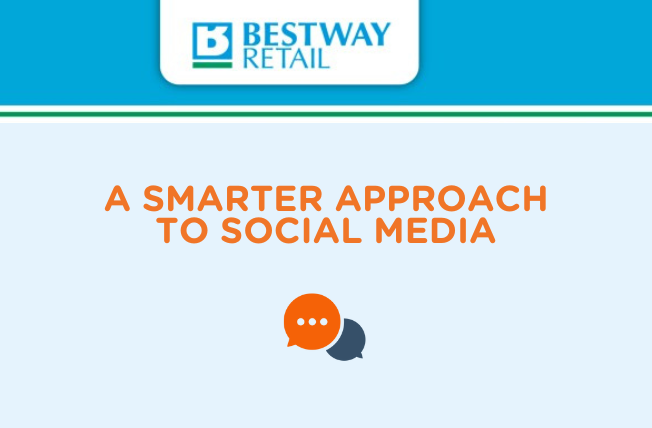 BESTWAY RETAIL

A SMARTER APPROACH TO SOCIAL MEDIA